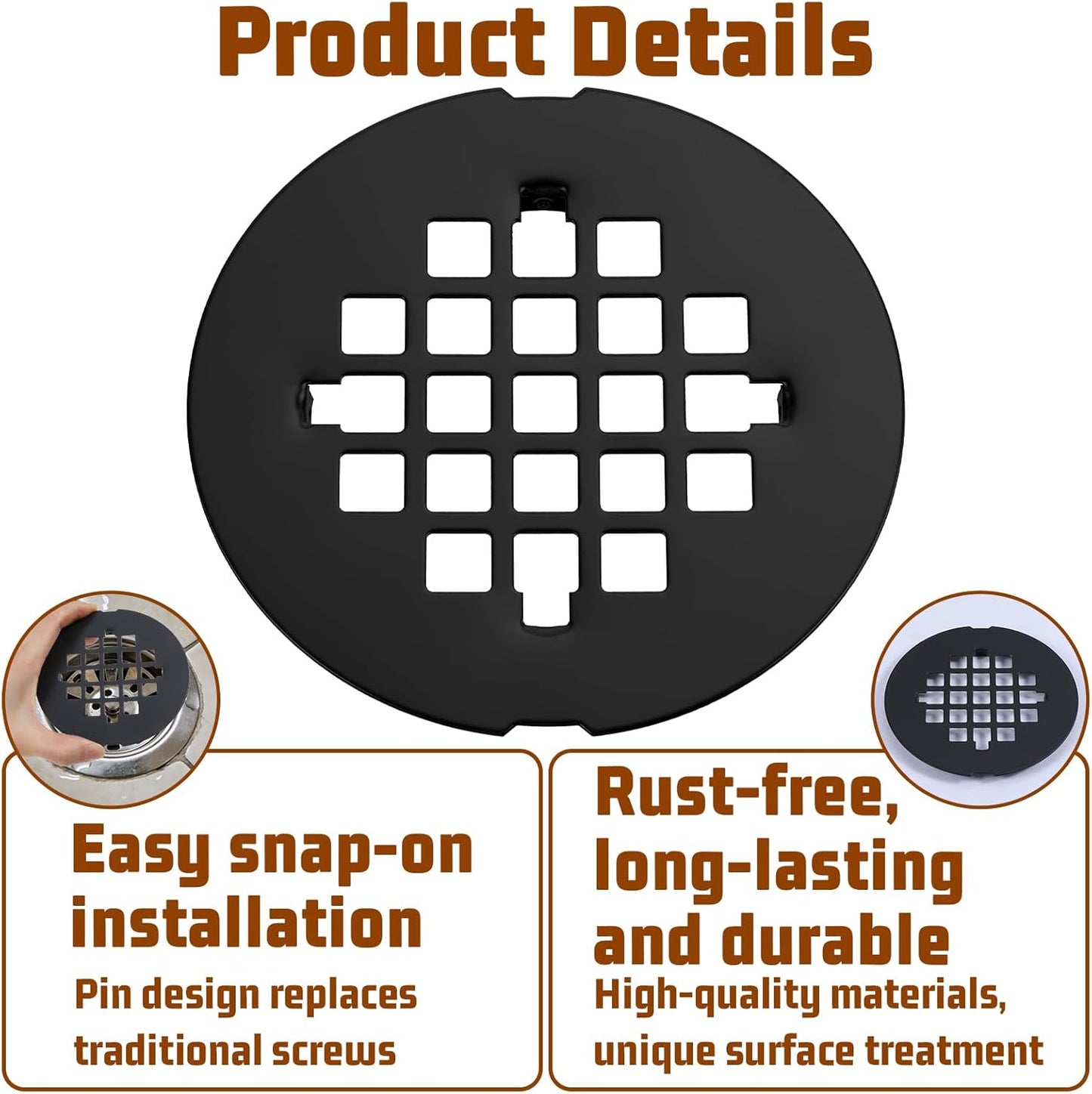 Product Details

Easy snap-on installation

Pin design replaces traditional screws

Rust-free, long-lasting and durable

High-quality materials, unique surface treatment